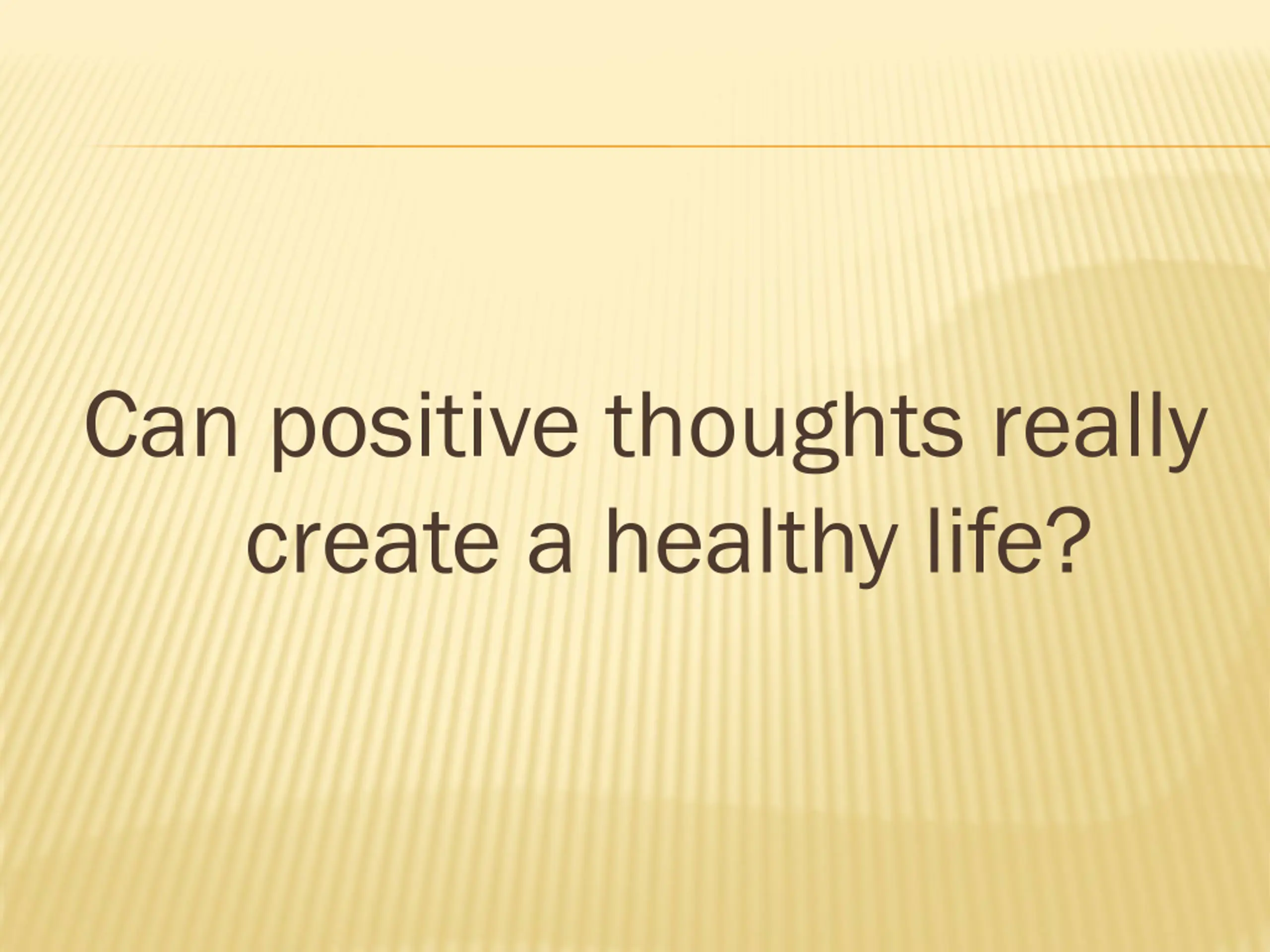 Can positive thoughts really create a healthy life?